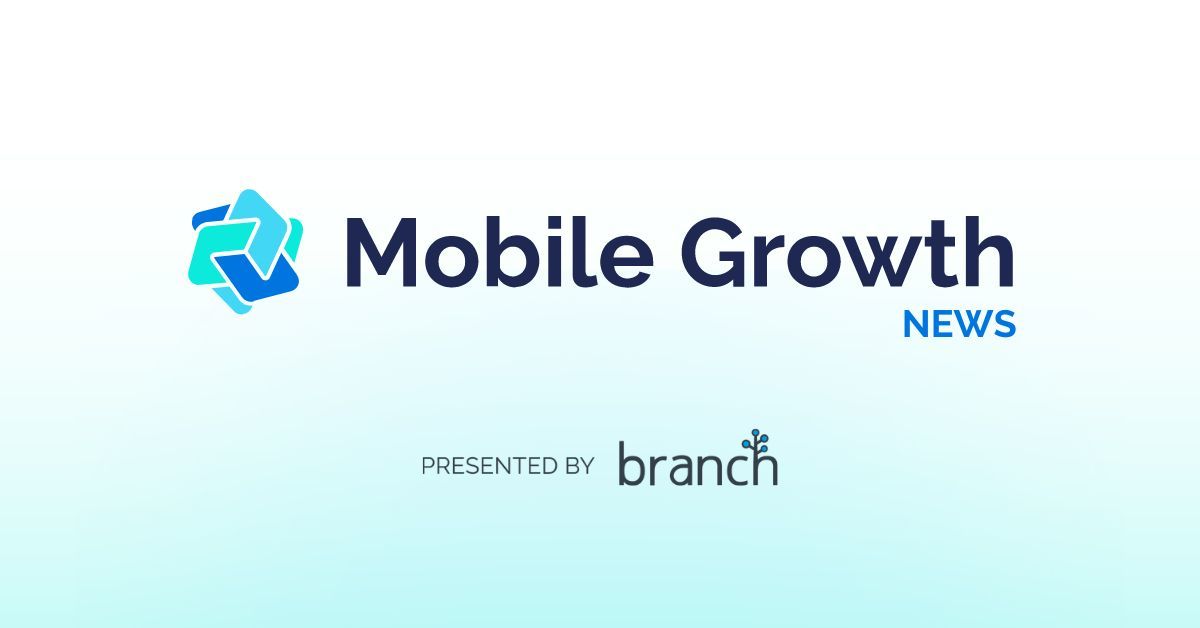 Mobile Growth
NEWS

PRESENTED BY branch